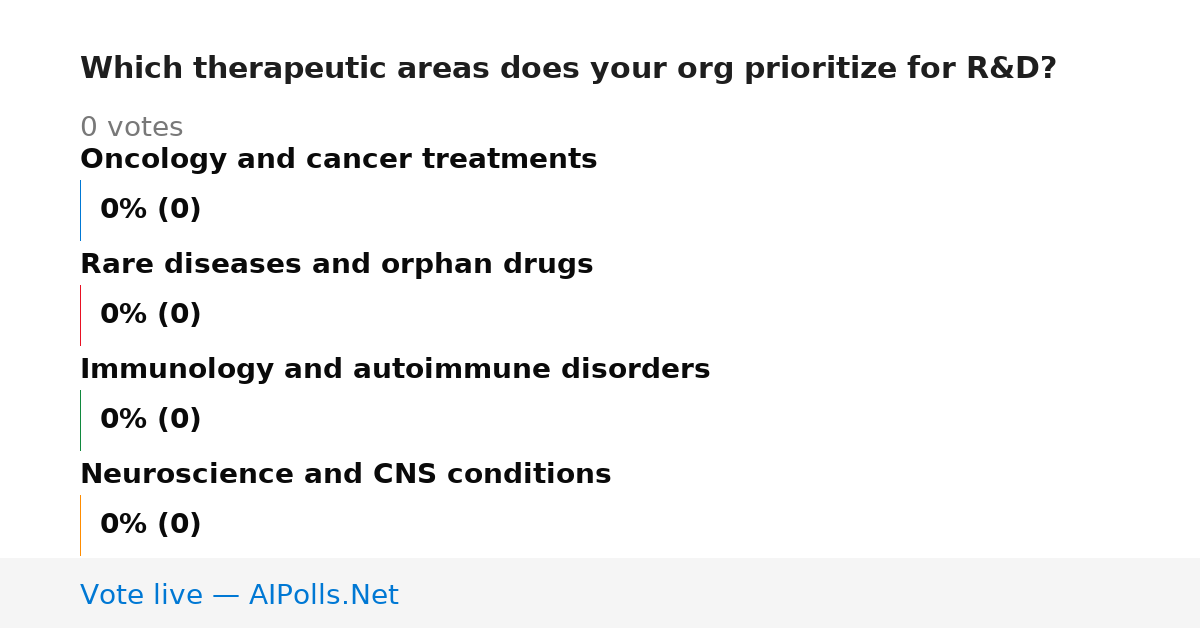 Which therapeutic areas does your org prioritize for R&D?

0 votes

Oncology and cancer treatments

0% (0)

Rare diseases and orphan drugs

0% (0)

Immunology and autoimmune disorders

0% (0)

Neuroscience and CNS conditions

0% (0)

Vote live — AIPolls.Net